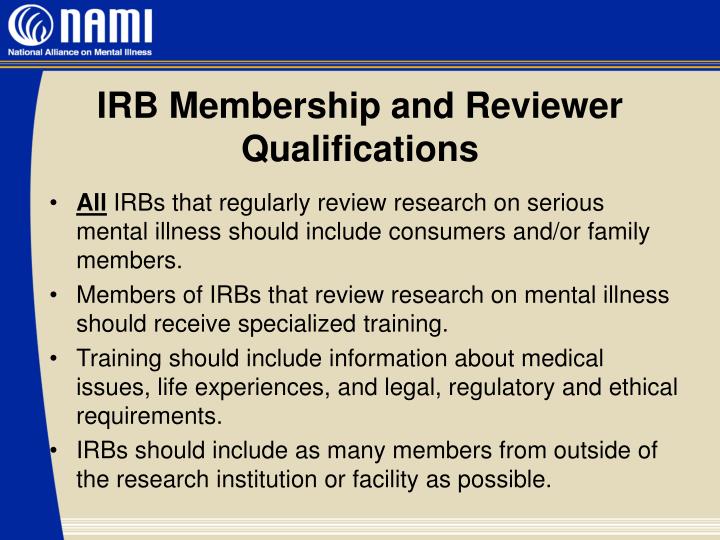 NAMI
National Alliance on Mental Illness

IRB Membership and Reviewer Qualifications

• All IRBs that regularly review research on serious mental illness should include consumers and/or family members.
• Members of IRBs that review research on mental illness should receive specialized training.
• Training should include information about medical issues, life experiences, and legal, regulatory and ethical requirements.
• IRBs should include as many members from outside of the research institution or facility as possible.